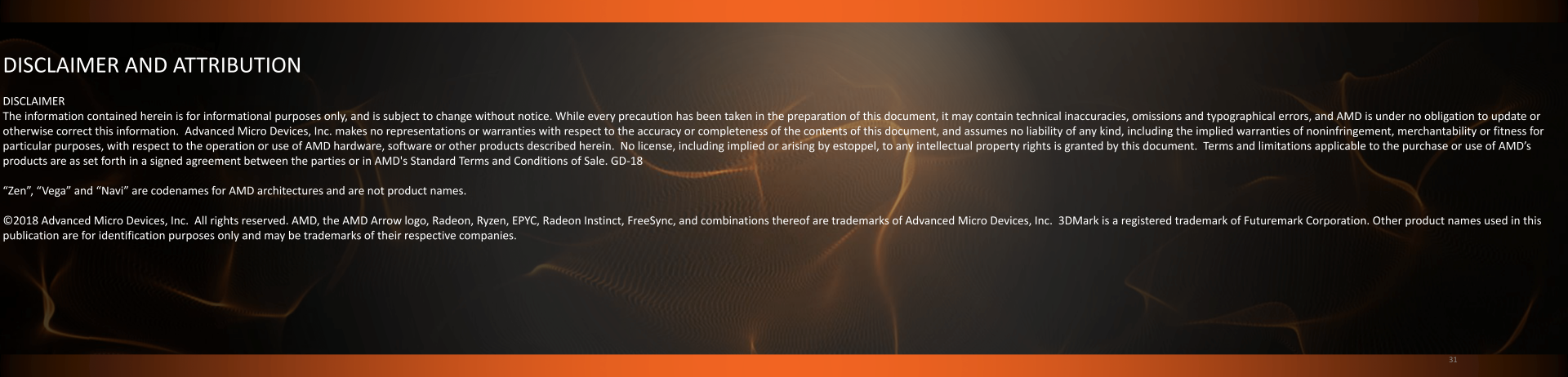 DISCLAIMER AND ATTRIBUTION

DISCLAIMER
The information contained herein is for informational purposes only, and is subject to change without notice. While every precaution has been taken in the preparation of this document, it may contain technical inaccuracies, omissions and typographical errors, and AMD is under no obligation to update or otherwise correct this information. Advanced Micro Devices, Inc. makes no representations or warranties with respect to the accuracy or completeness of the contents of this document, and assumes no liability of any kind, including the implied warranties of noninfringement, merchantability or fitness for particular purposes, with respect to the operation or use of AMD hardware, software or other products described herein. No license, including implied or arising by estoppel, to any intellectual property rights is granted by this document. Terms and limitations applicable to the purchase or use of AMD's products are as set forth in a signed agreement between the parties or in AMD's Standard Terms and Conditions of Sale. GD-18

"Zen", "Vega" and "Navi" are codenames for AMD architectures and are not product names.

©2018 Advanced Micro Devices, Inc. All rights reserved. AMD, the AMD Arrow logo, Radeon, Ryzen, EPYC, Radeon Instinct, FreeSync, and combinations thereof are trademarks of Advanced Micro Devices, Inc. 3DMark is a registered trademark of Futuremark Corporation. Other product names used in this publication are for identification purposes only and may be trademarks of their respective companies.

31